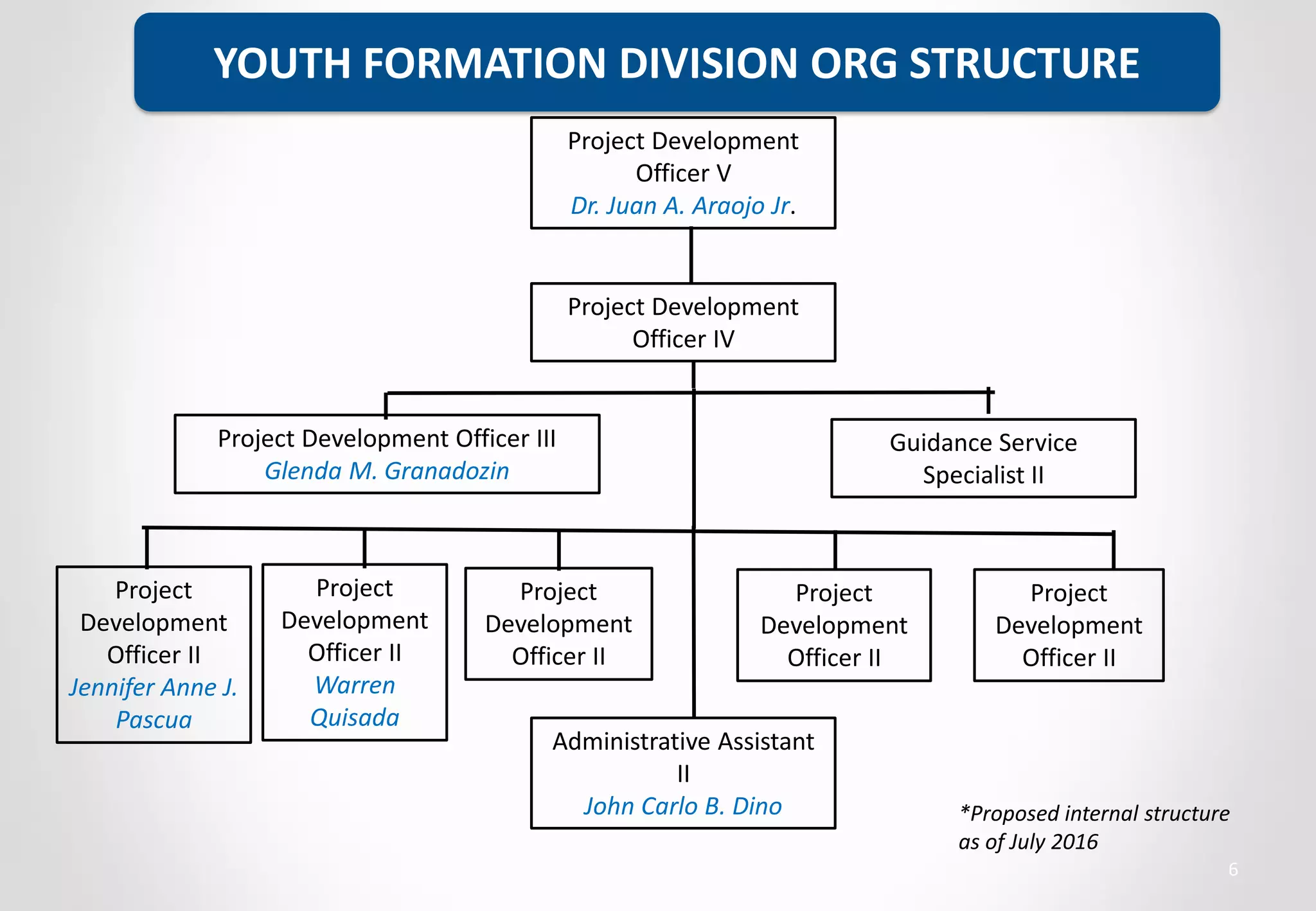 YOUTH FORMATION DIVISION ORG STRUCTURE

Project Development Officer V
Dr. Juan A. Araojo Jr.

Project Development Officer IV

Project Development Officer III
Glenda M. Granadozin

Guidance Service Specialist II

Project Development Officer II
Jennifer Anne J. Pascua

Project Development Officer II
Warren Quisada

Project Development Officer II

Project Development Officer II

Project Development Officer II

Administrative Assistant II
John Carlo B. Dino

*Proposed internal structure as of July 2016

6